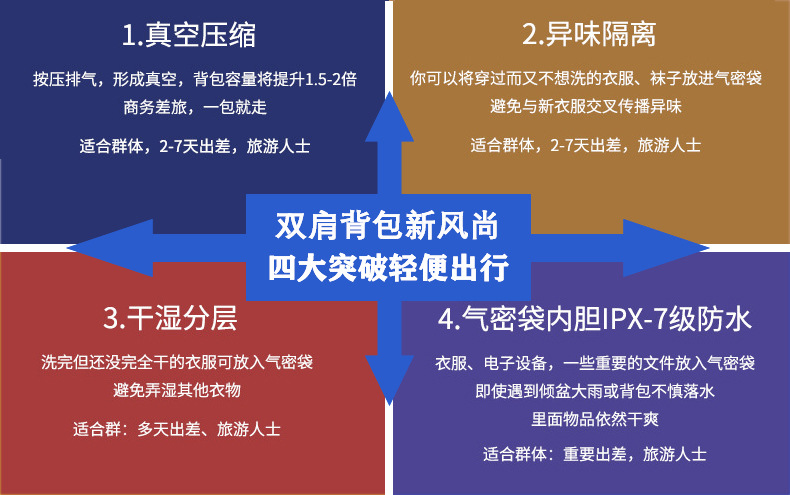 1.真空压缩

按压排气，形成真空，背包容量将提升1.5-2倍
商务差旅，一包就走

适合群体，2-7天出差，旅游人士

2.异味隔离

你可以将穿过而又不想洗的衣服、袜子放进气密袋
避免与新衣服交叉传播异味

适合群体，2-7天出差，旅游人士

双肩背包新风尚
四大突破轻便出行

3.干湿分层

洗完但还没完全干的衣服可放入气密袋
避免弄湿其他衣物

适合群：多天出差、旅游人士

4.气密袋内胆IPX-7级防水

衣服、电子设备，一些重要的文件放入气密袋
即使遇到倾盆大雨或背包不慎落水
里面物品依然干爽

适合群体：重要出差，旅游人士